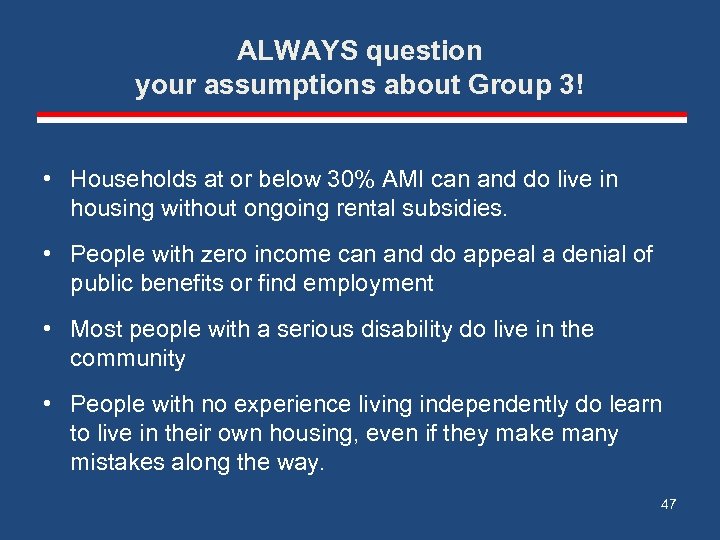 ALWAYS question
your assumptions about Group 3!

• Households at or below 30% AMI can and do live in housing without ongoing rental subsidies.

• People with zero income can and do appeal a denial of public benefits or find employment

• Most people with a serious disability do live in the community

• People with no experience living independently do learn to live in their own housing, even if they make many mistakes along the way.

47